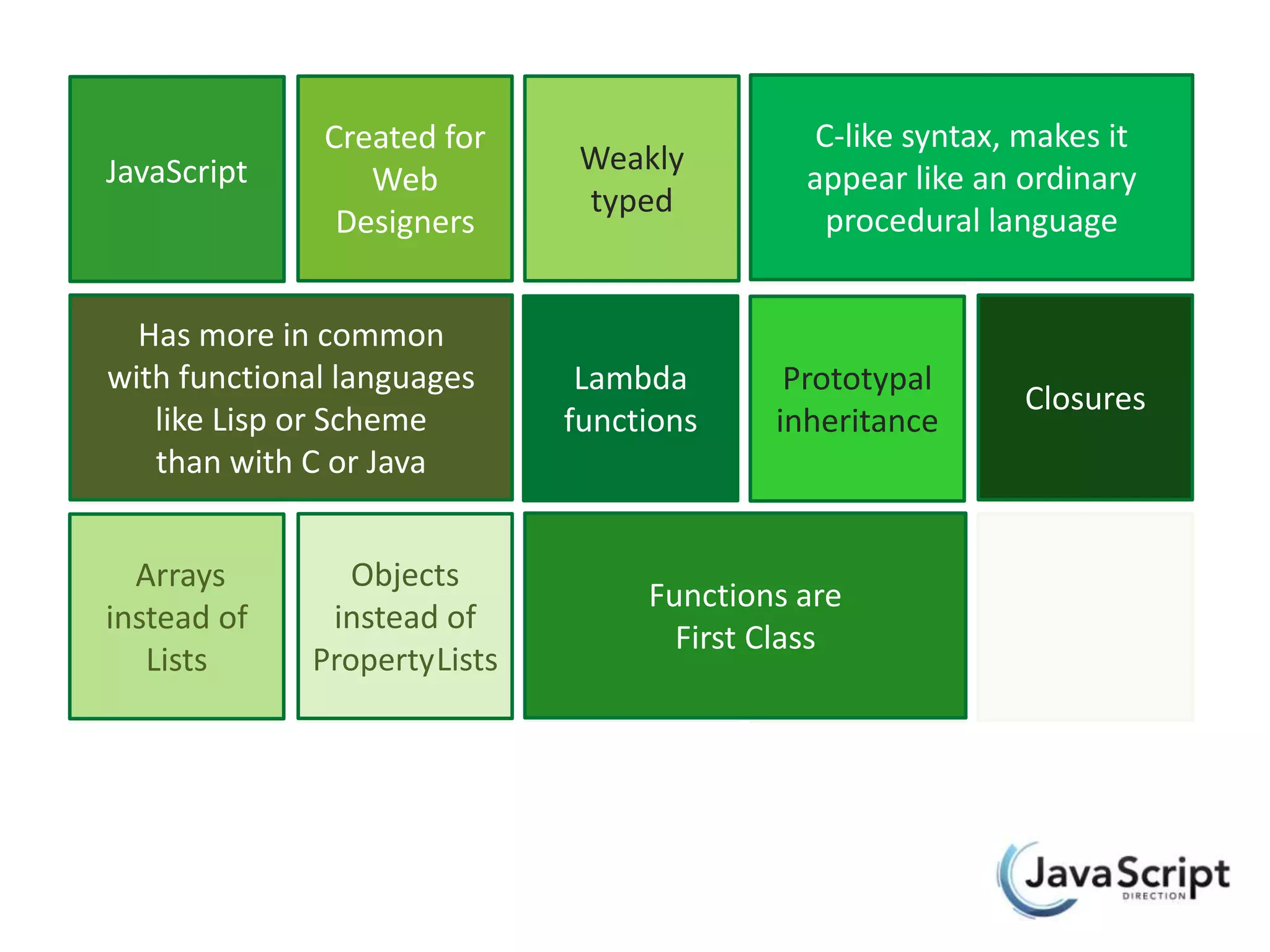 JavaScript

Created for Web Designers

Weakly typed

C-like syntax, makes it appear like an ordinary procedural language

Has more in common with functional languages like Lisp or Scheme than with C or Java

Lambda functions

Prototypal inheritance

Closures

Arrays instead of Lists

Objects instead of PropertyLists

Functions are First Class

JavaScript DIRECTION